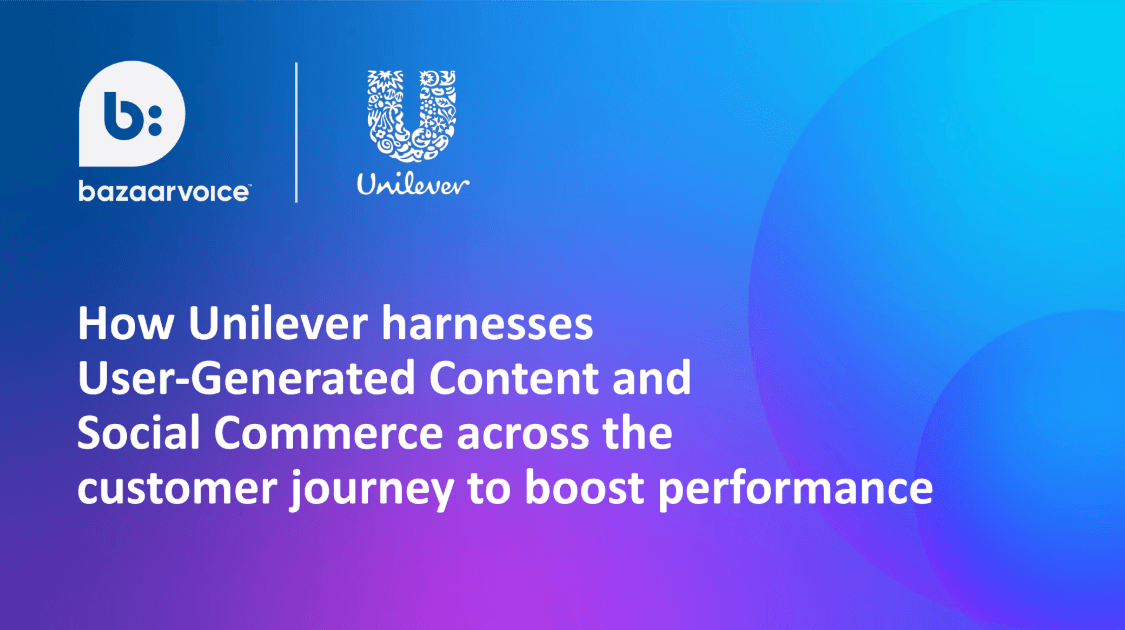 b:
bazaarvoice

Unilever

How Unilever harnesses User-Generated Content and Social Commerce across the customer journey to boost performance